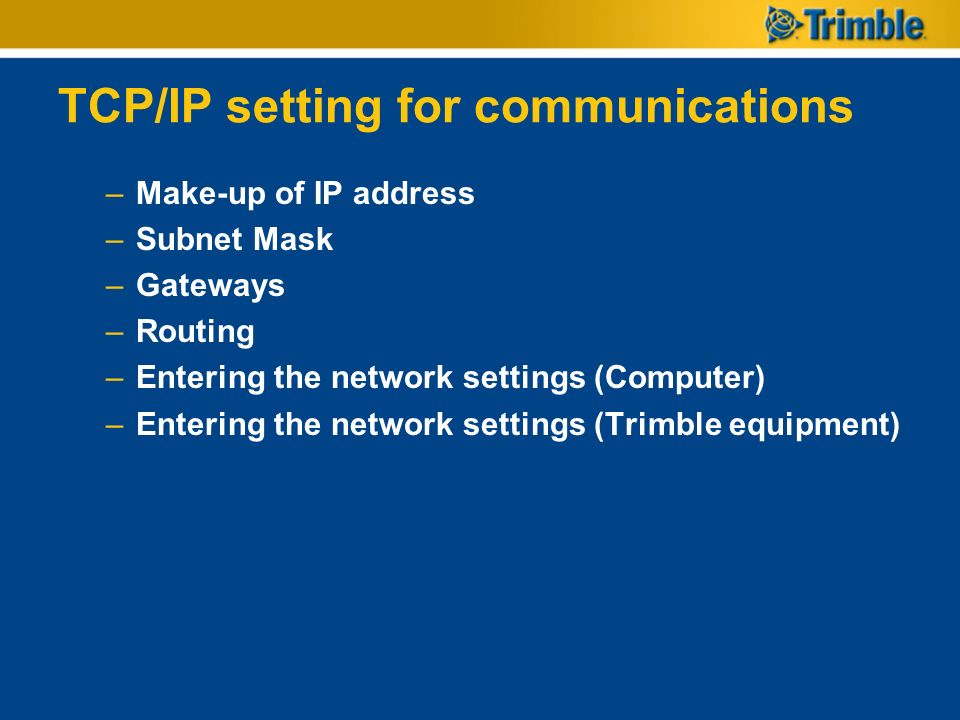 Trimble

TCP/IP setting for communications

– Make-up of IP address
– Subnet Mask
– Gateways
– Routing
– Entering the network settings (Computer)
– Entering the network settings (Trimble equipment)